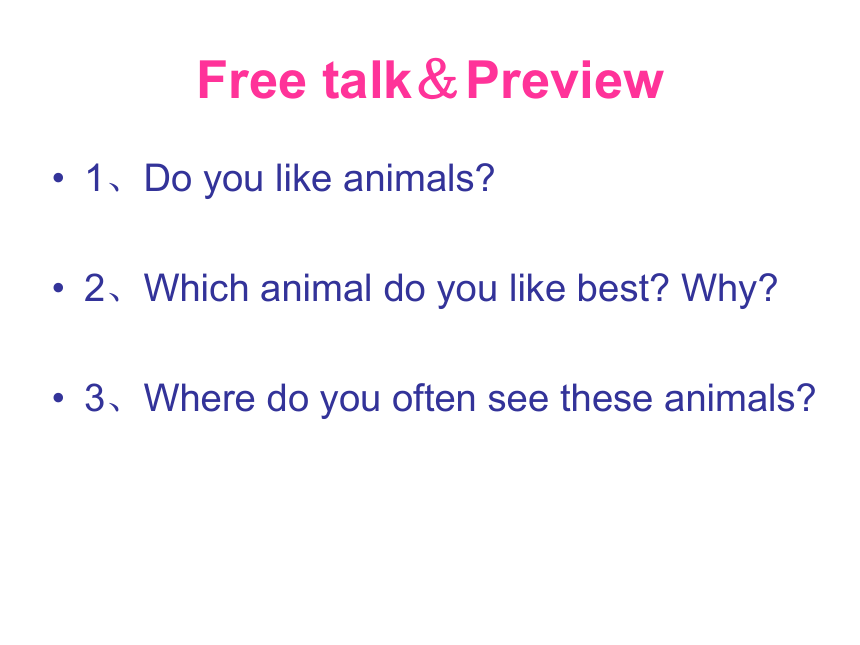 Free talk＆Preview

• 1、Do you like animals?

• 2、Which animal do you like best? Why?

• 3、Where do you often see these animals?